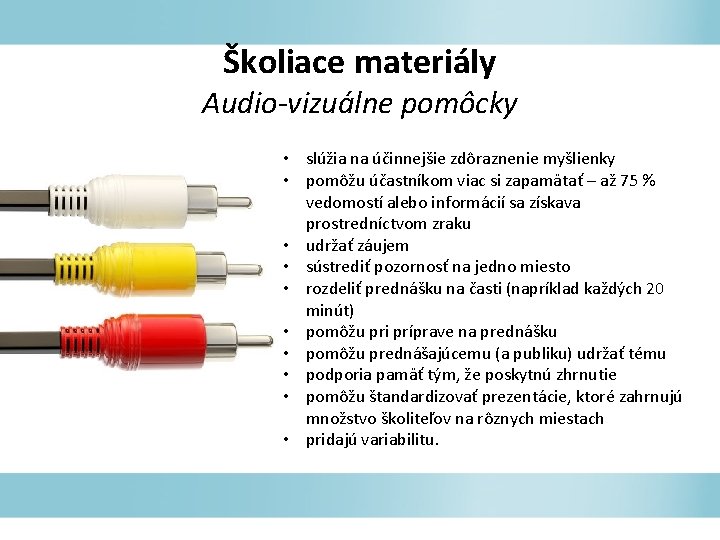 Školiace materiály
Audio-vizuálne pomôcky

• slúžia na účinnejšie zdôraznenie myšlienky
• pomôžu účastníkom viac si zapamätať – až 75 % vedomostí alebo informácií sa získava prostredníctvom zraku
• udržať záujem
• sústrediť pozornosť na jedno miesto
• rozdeliť prednášku na časti (napríklad každých 20 minút)
• pomôžu pri príprave na prednášku
• pomôžu prednášajúcemu (a publiku) udržať tému
• podporia pamäť tým, že poskytnú zhrnutie
• pomôžu štandardizovať prezentácie, ktoré zahrnujú množstvo školiteľov na rôznych miestach
• pridajú variabilitu.